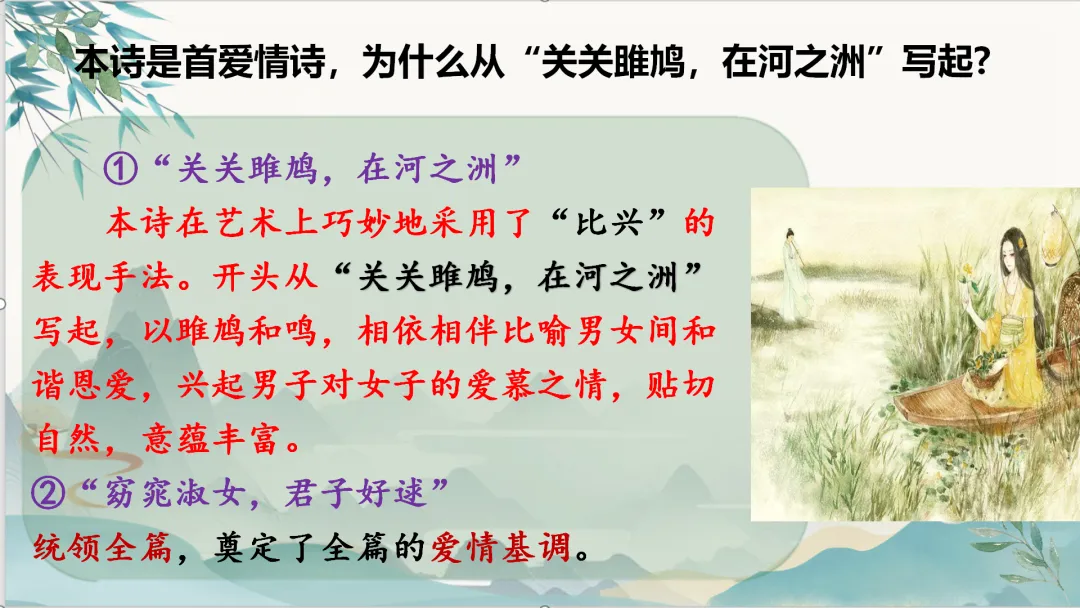 本诗是首爱情诗，为什么从“关关雎鸠，在河之洲”写起？

①“关关雎鸠，在河之洲”

本诗在艺术上巧妙地采用了“比兴”的表现手法。开头从“关关雎鸠，在河之洲”写起，以雎鸠和鸣，相依相伴比喻男女间和谐恩爱，兴起男子对女子的爱慕之情，贴切自然，意蕴丰富。

②“窈窕淑女，君子好逑”

统领全篇，奠定了全篇的爱情基调。